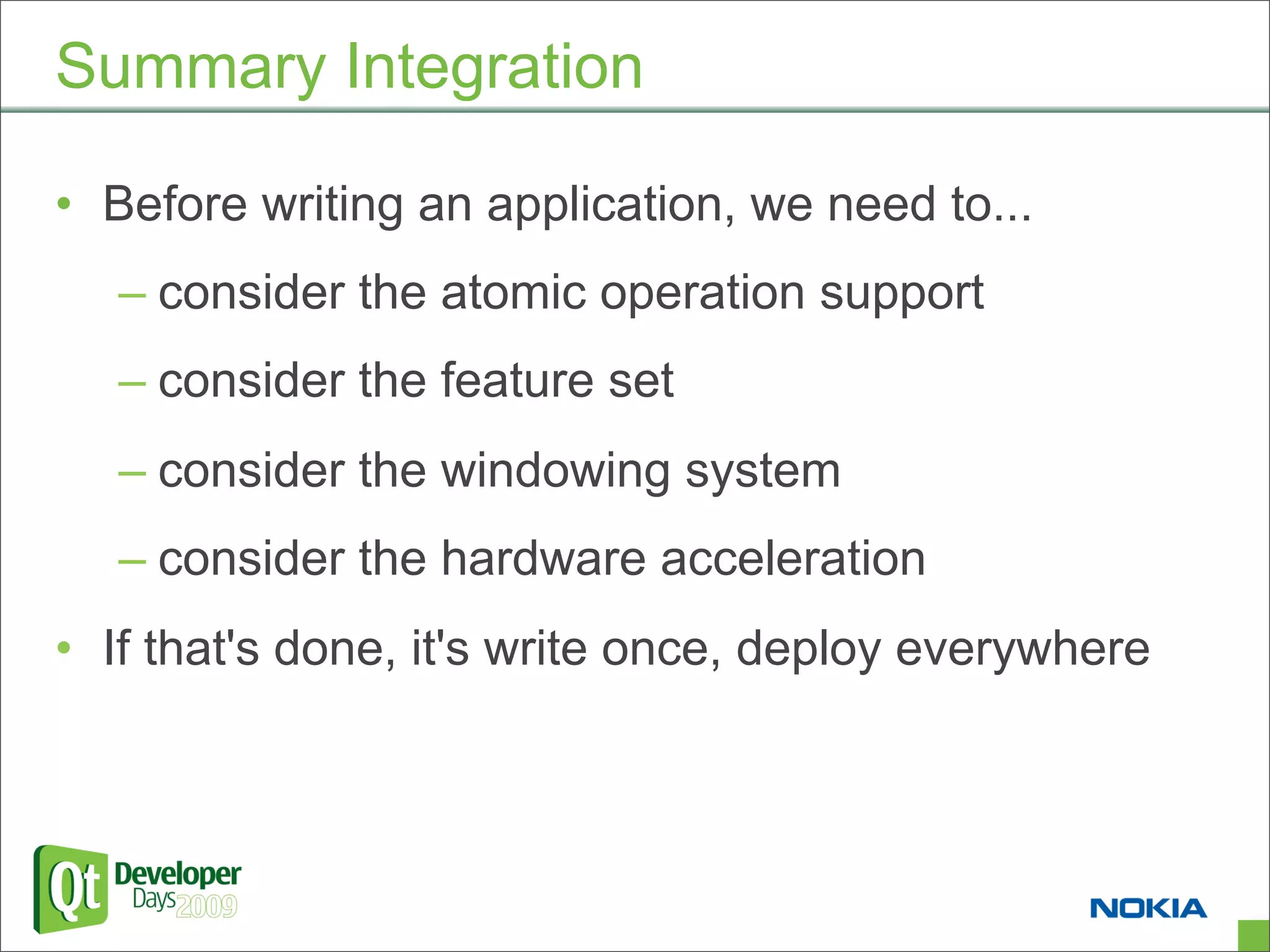 Summary Integration

• Before writing an application, we need to...
– consider the atomic operation support
– consider the feature set
– consider the windowing system
– consider the hardware acceleration
• If that's done, it's write once, deploy everywhere

Qt Developer Days 2009

NOKIA